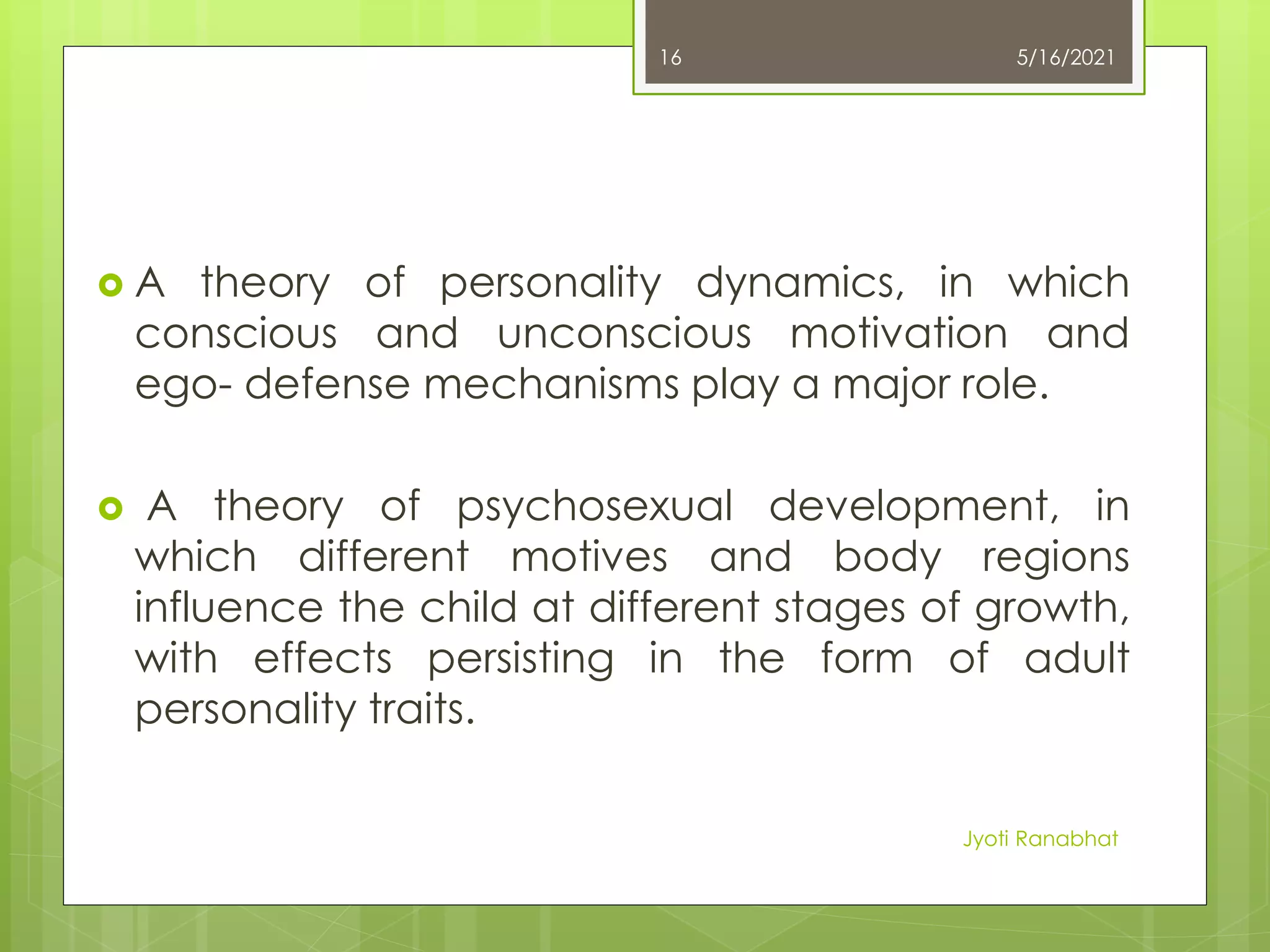 16

5/16/2021

A theory of personality dynamics, in which conscious and unconscious motivation and ego- defense mechanisms play a major role.

A theory of psychosexual development, in which different motives and body regions influence the child at different stages of growth, with effects persisting in the form of adult personality traits.

Jyoti Ranabhat